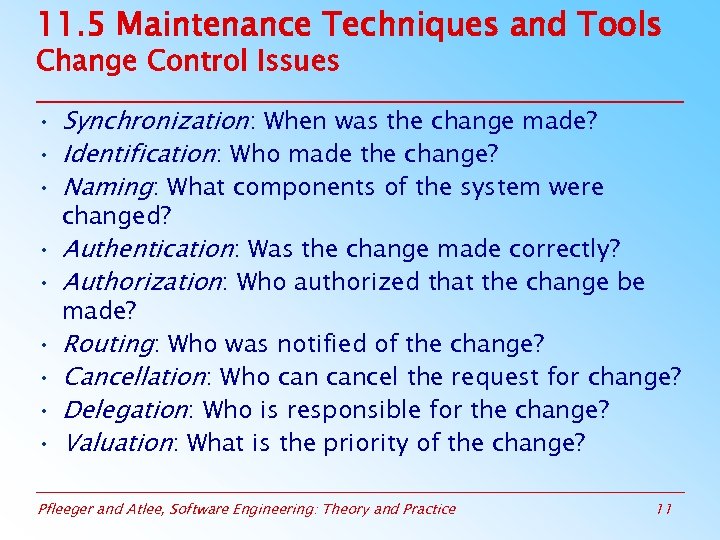 11.5 Maintenance Techniques and Tools
Change Control Issues

• Synchronization: When was the change made?
• Identification: Who made the change?
• Naming: What components of the system were changed?
• Authentication: Was the change made correctly?
• Authorization: Who authorized that the change be made?
• Routing: Who was notified of the change?
• Cancellation: Who can cancel the request for change?
• Delegation: Who is responsible for the change?
• Valuation: What is the priority of the change?

Pfleeger and Atlee, Software Engineering: Theory and Practice 11